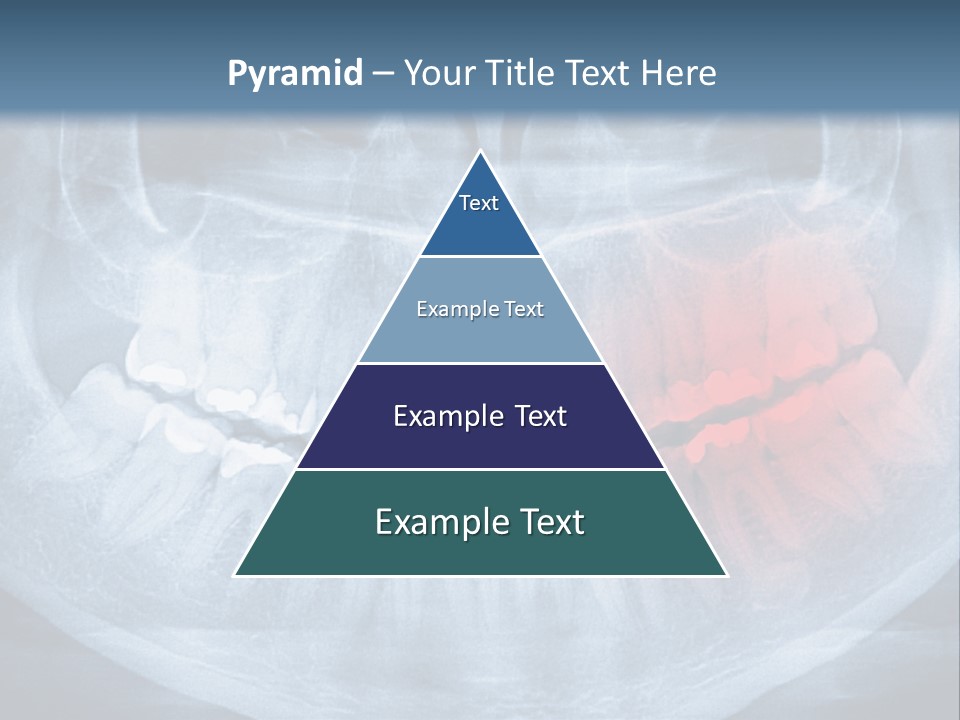 Pyramid – Your Title Text Here

Text

Example Text

Example Text

Example Text